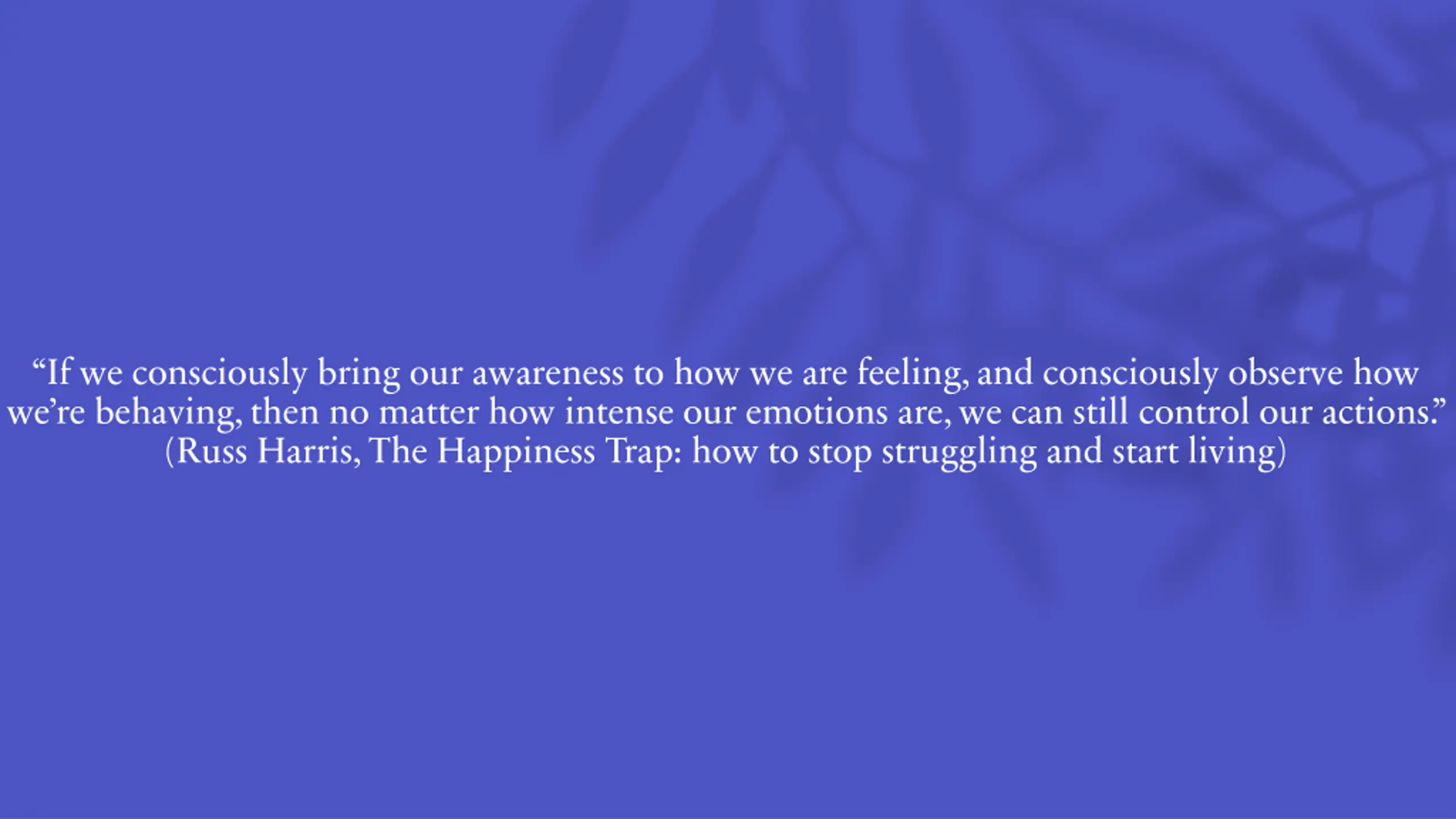 “If we consciously bring our awareness to how we are feeling, and consciously observe how we’re behaving, then no matter how intense our emotions are, we can still control our actions.”
(Russ Harris, The Happiness Trap: how to stop struggling and start living)